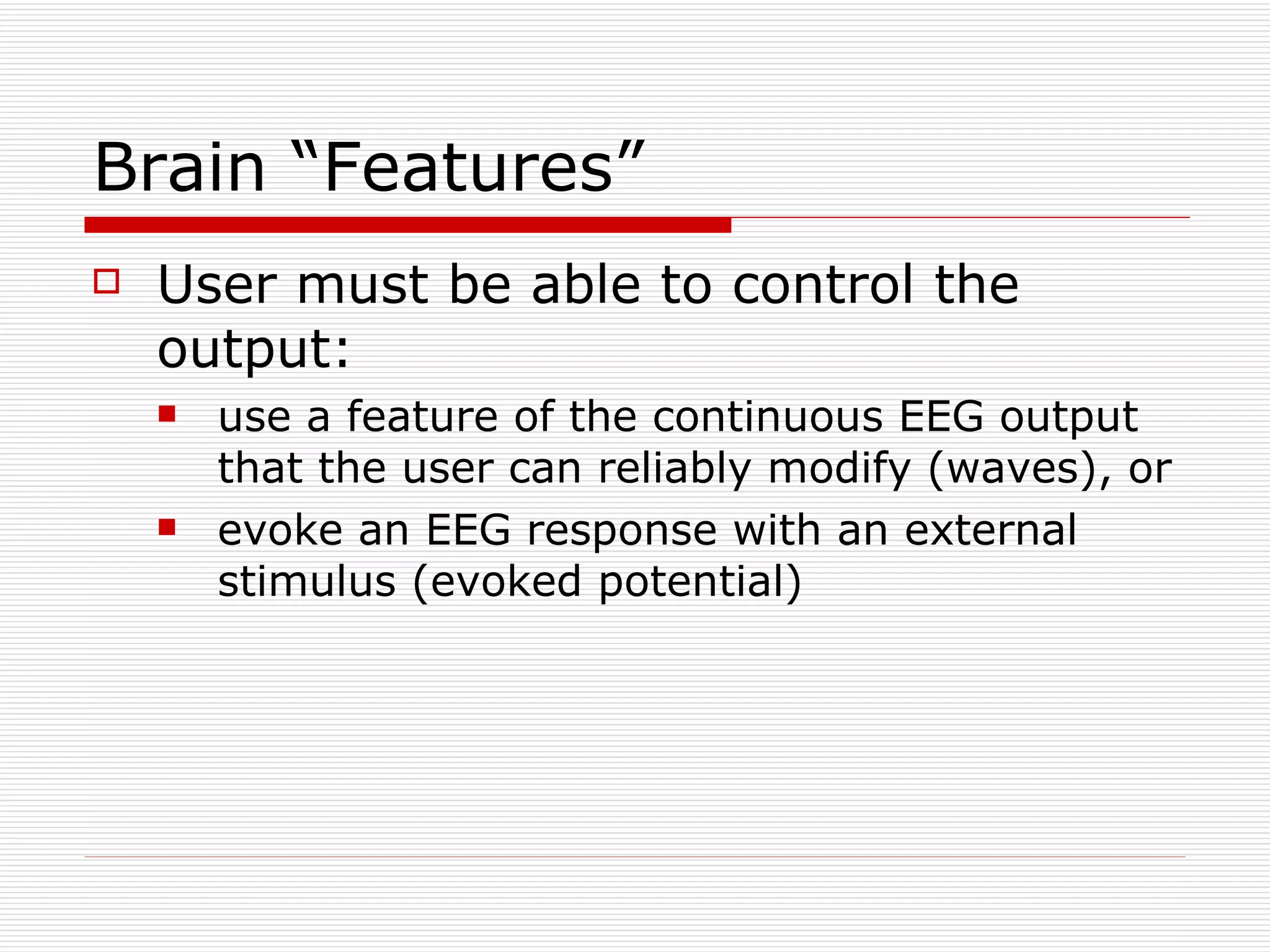 Brain “Features”

User must be able to control the output:

use a feature of the continuous EEG output that the user can reliably modify (waves), or

evoke an EEG response with an external stimulus (evoked potential)